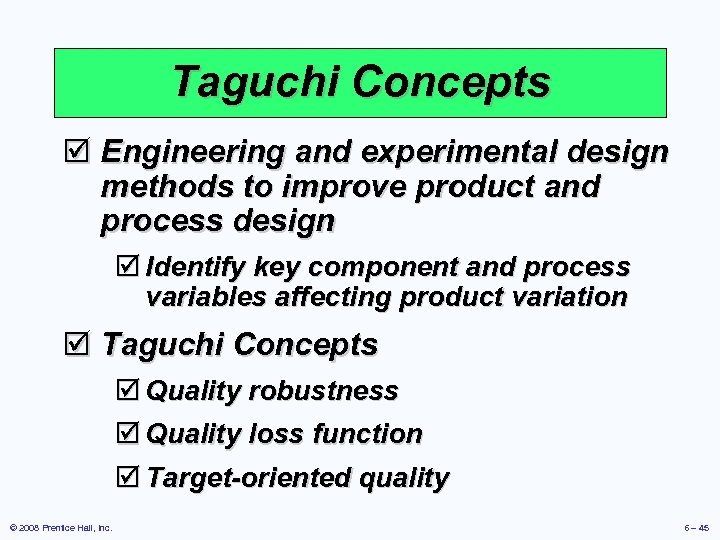 Taguchi Concepts

☑ Engineering and experimental design methods to improve product and process design

☑ Identify key component and process variables affecting product variation

☑ Taguchi Concepts

☑ Quality robustness

☑ Quality loss function

☑ Target-oriented quality

© 2008 Prentice Hall, Inc.

6 – 45